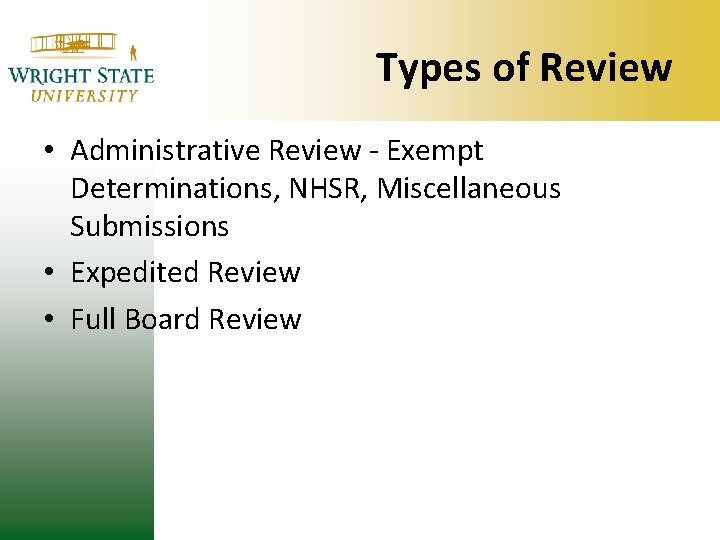 WRIGHT STATE
UNIVERSITY

Types of Review

• Administrative Review - Exempt Determinations, NHSR, Miscellaneous Submissions
• Expedited Review
• Full Board Review